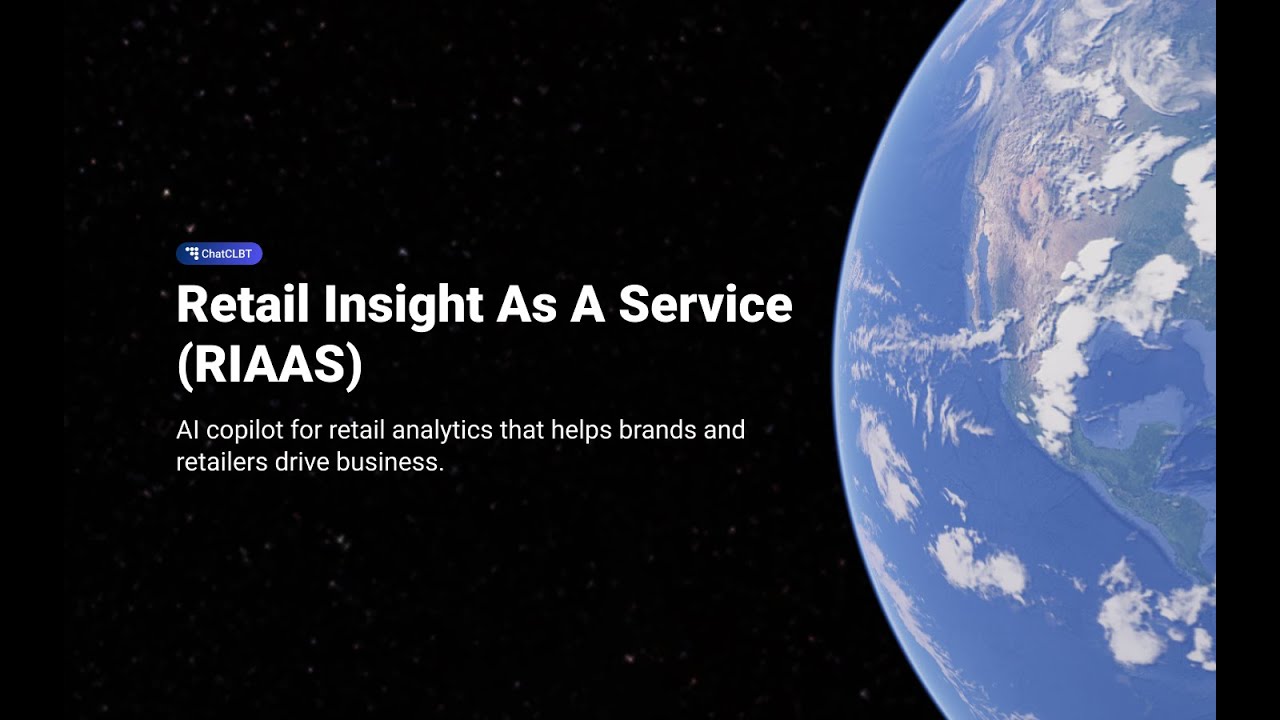 ChatCLBT

Retail Insight As A Service (RIAAS)

AI copilot for retail analytics that helps brands and retailers drive business.